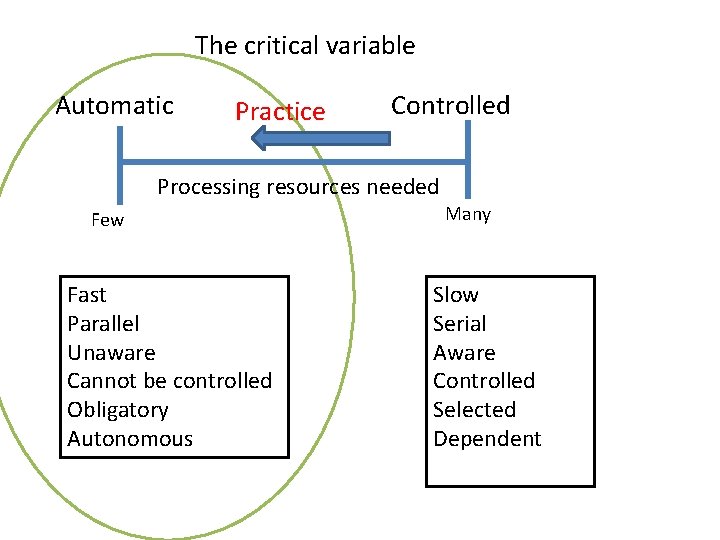 The critical variable

Automatic

Practice

Controlled

Processing resources needed

Few

Many

Fast
Parallel
Unaware
Cannot be controlled
Obligatory
Autonomous

Slow
Serial
Aware
Controlled
Selected
Dependent